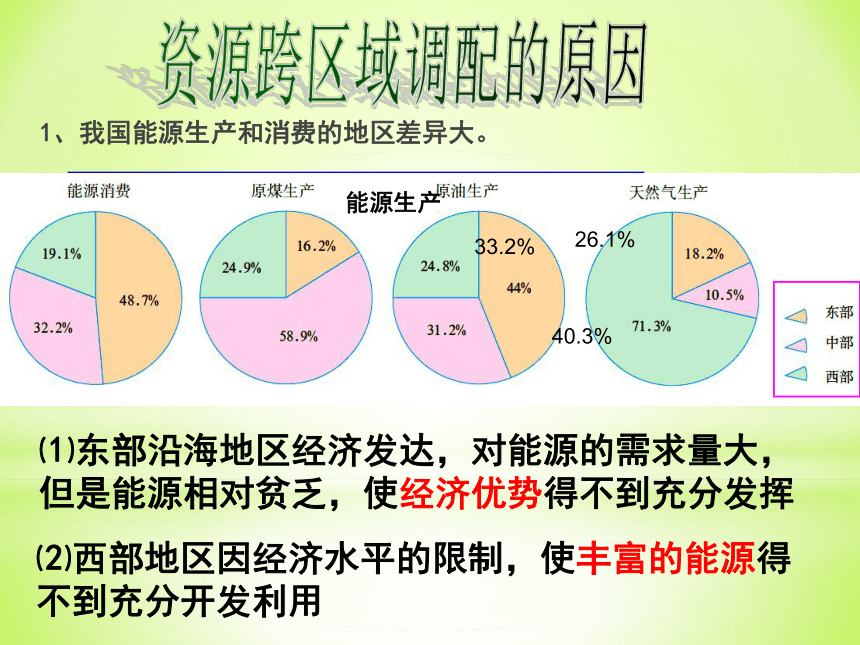 资源跨区域调配的原因

1、我国能源生产和消费的地区差异大。

能源消费

19.1%

48.7%

32.2%

原煤生产

16.2%

24.9%

58.9%

能源生产

原油生产

33.2%

24.8%

44%

31.2%

天然气生产

26.1%

18.2%

10.5%

71.3%

40.3%

东部

中部

西部

⑴东部沿海地区经济发达，对能源的需求量大，但是能源相对贫乏，使经济优势得不到充分发挥

⑵西部地区因经济水平的限制，使丰富的能源得不到充分开发利用